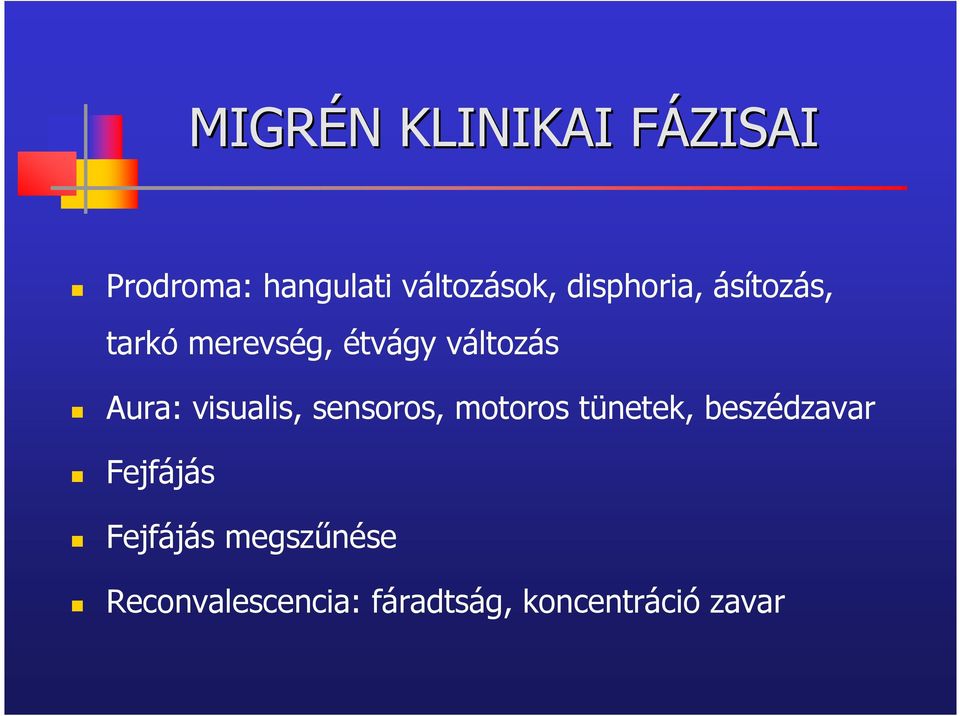 MIGRÉN KLINIKAI FÁZISAI

Prodroma: hangulati változások, disphoria, ásítozás, tarkó merevség, étvágy változás

Aura: visualis, sensoros, motoros tünetek, beszédzavar

Fejfájás

Fejfájás megszűnése

Reconvalescencia: fáradtság, koncentráció zavar